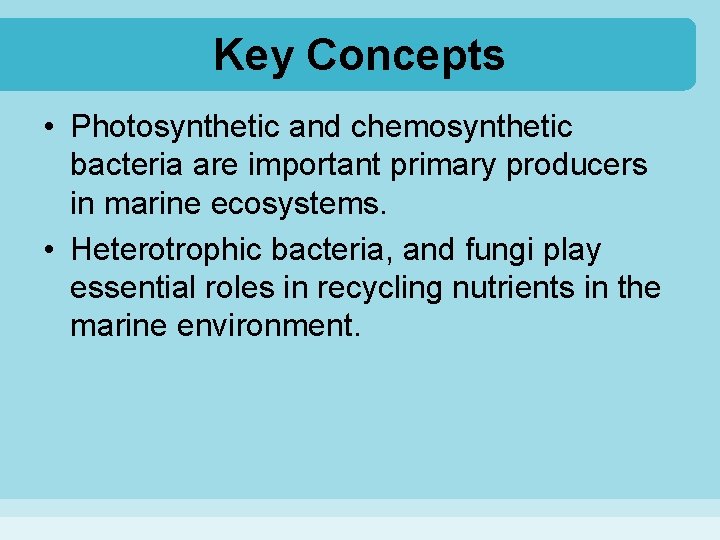 Key Concepts

• Photosynthetic and chemosynthetic bacteria are important primary producers in marine ecosystems.
• Heterotrophic bacteria, and fungi play essential roles in recycling nutrients in the marine environment.